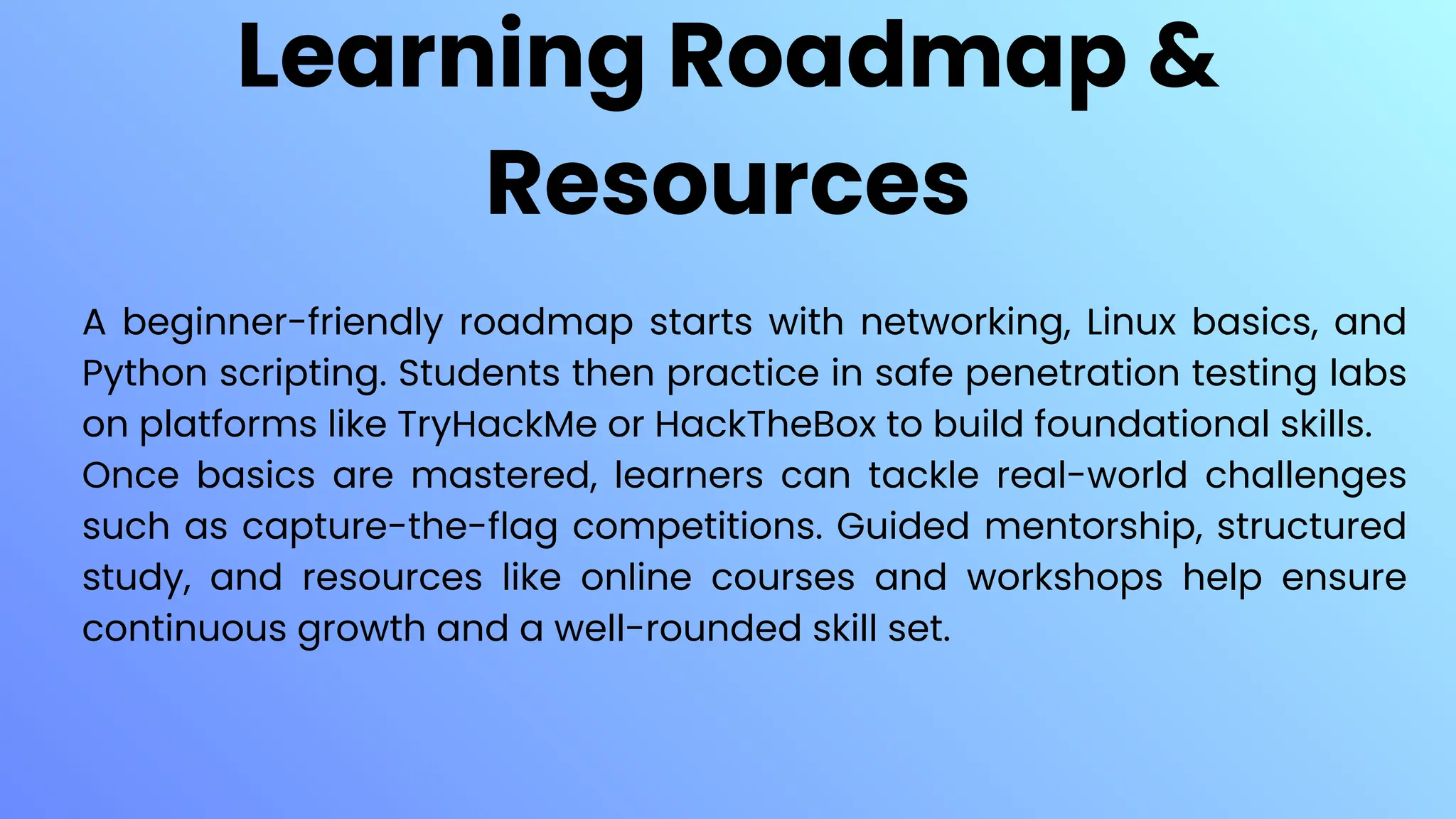 Learning Roadmap & Resources

A beginner-friendly roadmap starts with networking, Linux basics, and Python scripting. Students then practice in safe penetration testing labs on platforms like TryHackMe or HackTheBox to build foundational skills.
Once basics are mastered, learners can tackle real-world challenges such as capture-the-flag competitions. Guided mentorship, structured study, and resources like online courses and workshops help ensure continuous growth and a well-rounded skill set.